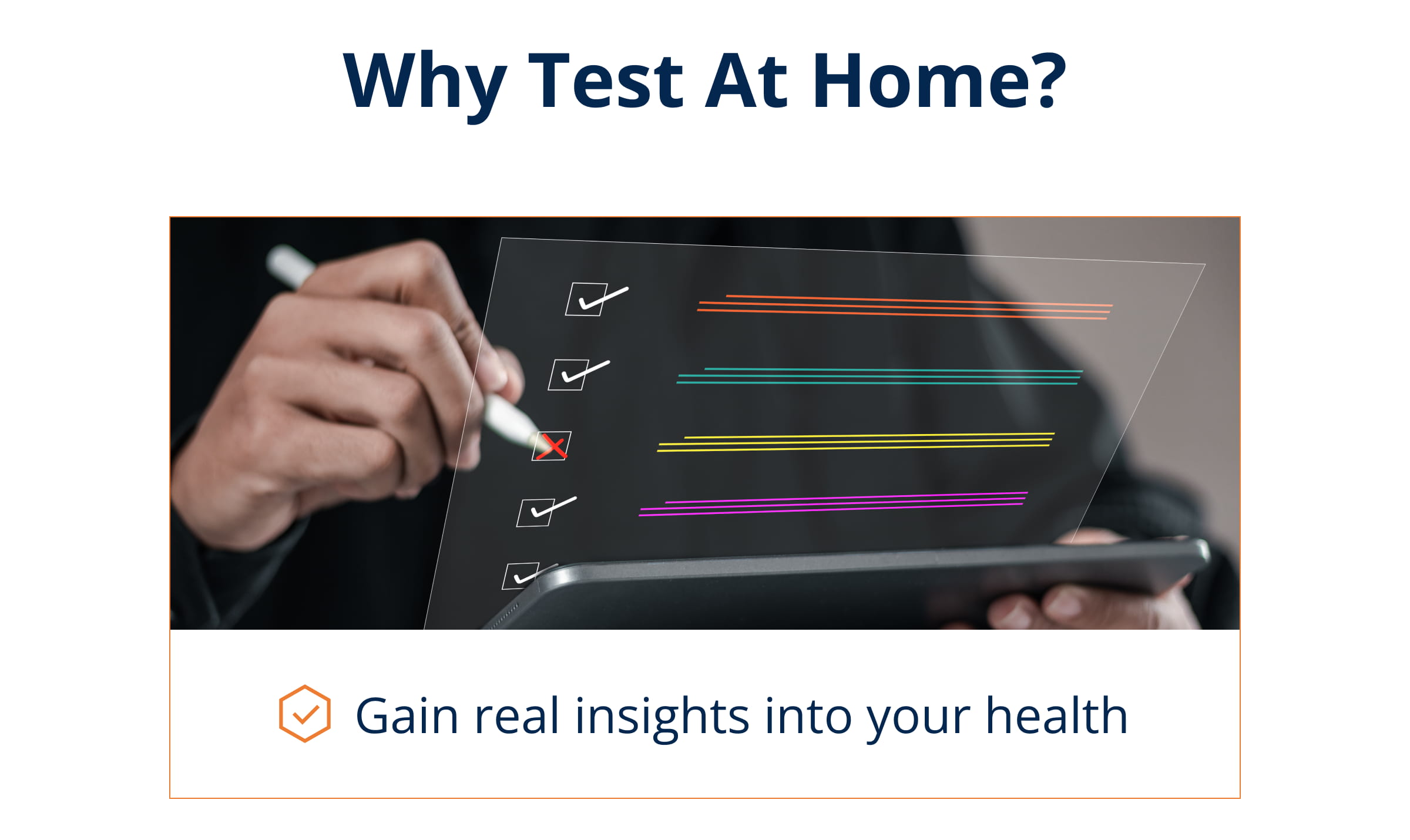 Why Test At Home?

Gain real insights into your health